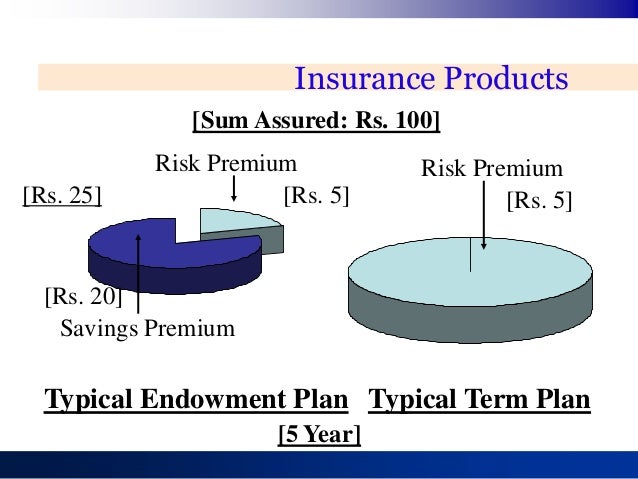 Insurance Products

[Sum Assured: Rs. 100]

Risk Premium

[Rs. 25]

[Rs. 5]

[Rs. 20]

Savings Premium

Risk Premium

[Rs. 5]

Typical Endowment Plan Typical Term Plan

[5 Year]